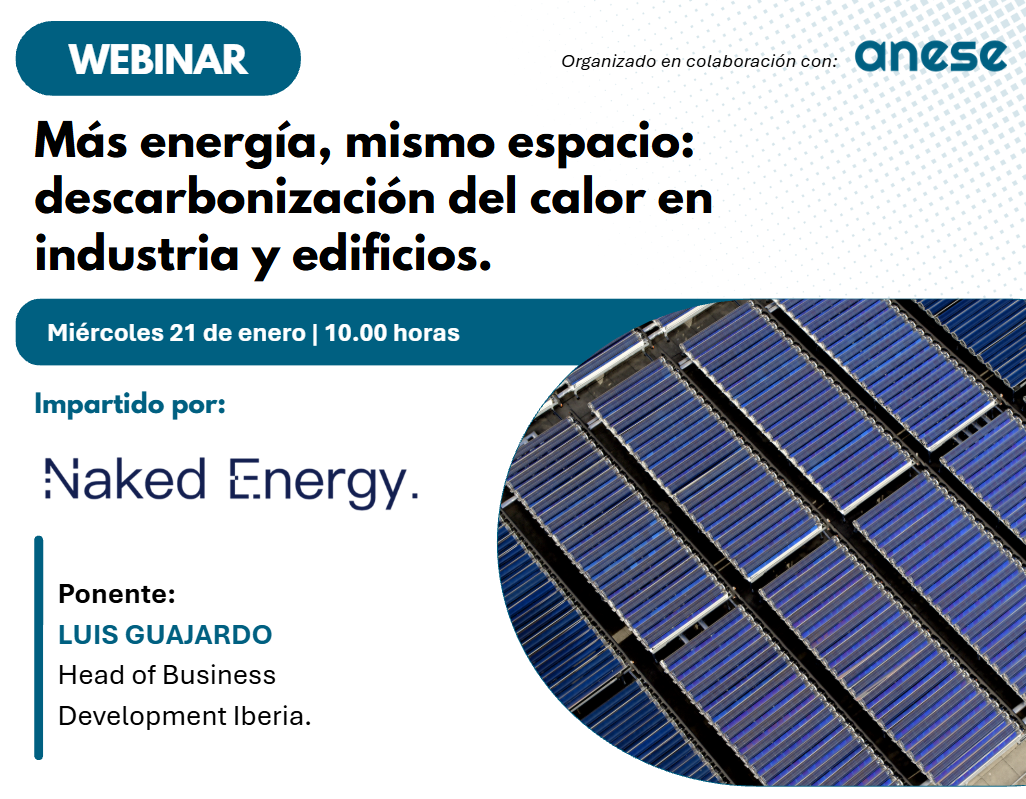 WEBINAR

Organizado en colaboración con: anese

Más energía, mismo espacio: descarbonización del calor en industria y edificios.

Miércoles 21 de enero | 10.00 horas

Impartido por:

Naked Energy.

Ponente:
LUIS GUAJARDO
Head of Business Development Iberia.